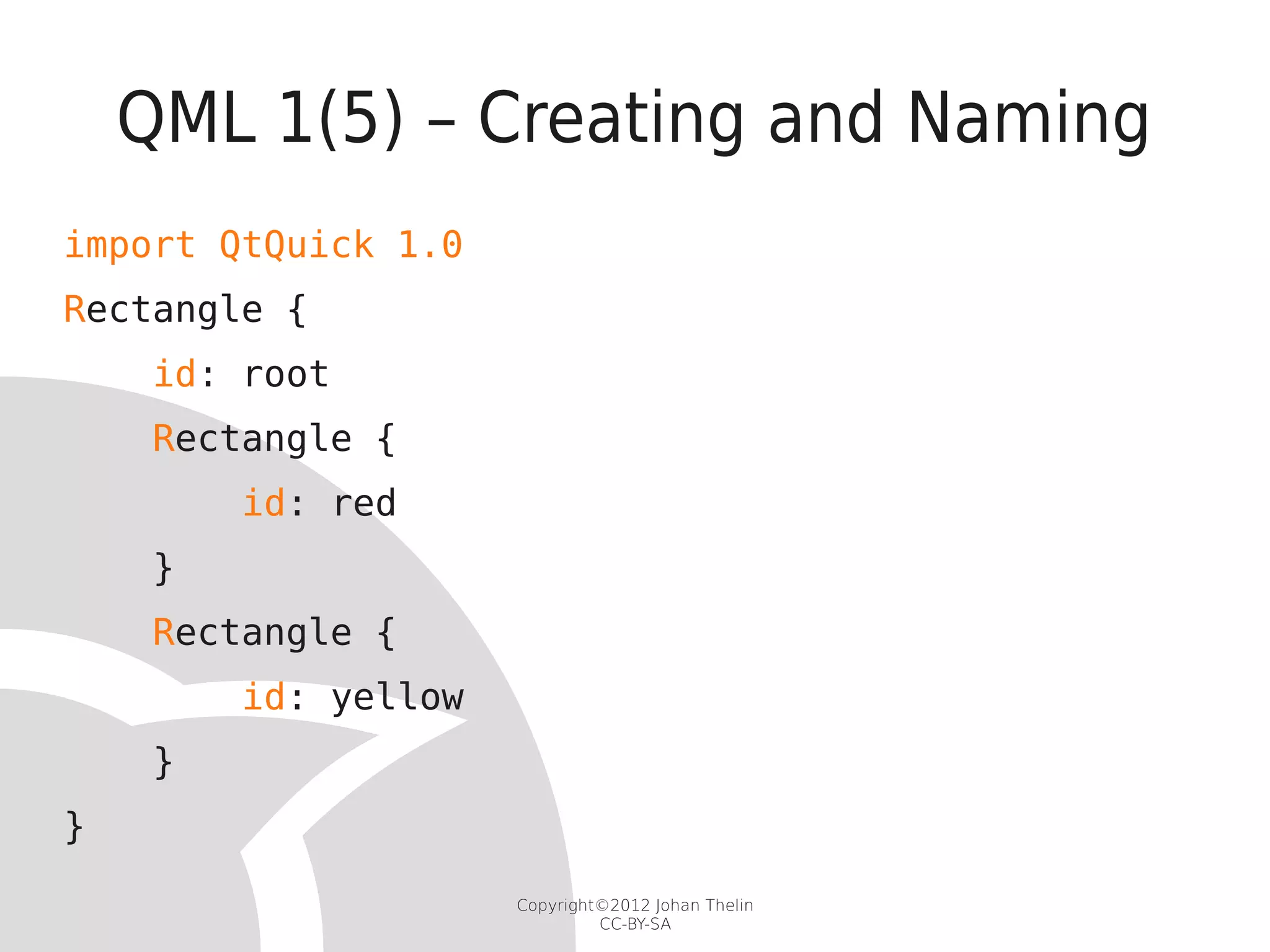 QML 1(5) – Creating and Naming

import QtQuick 1.0

Rectangle {

id: root

Rectangle {

id: red

}

Rectangle {

id: yellow

}

}

Copyright©2012 Johan Thelin
CC-BY-SA